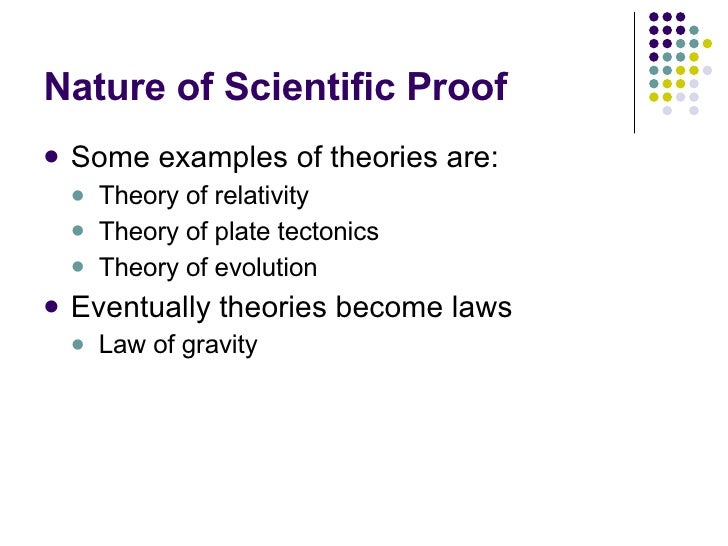 Nature of Scientific Proof

- Some examples of theories are:
  - Theory of relativity
  - Theory of plate tectonics
  - Theory of evolution
- Eventually theories become laws
  - Law of gravity